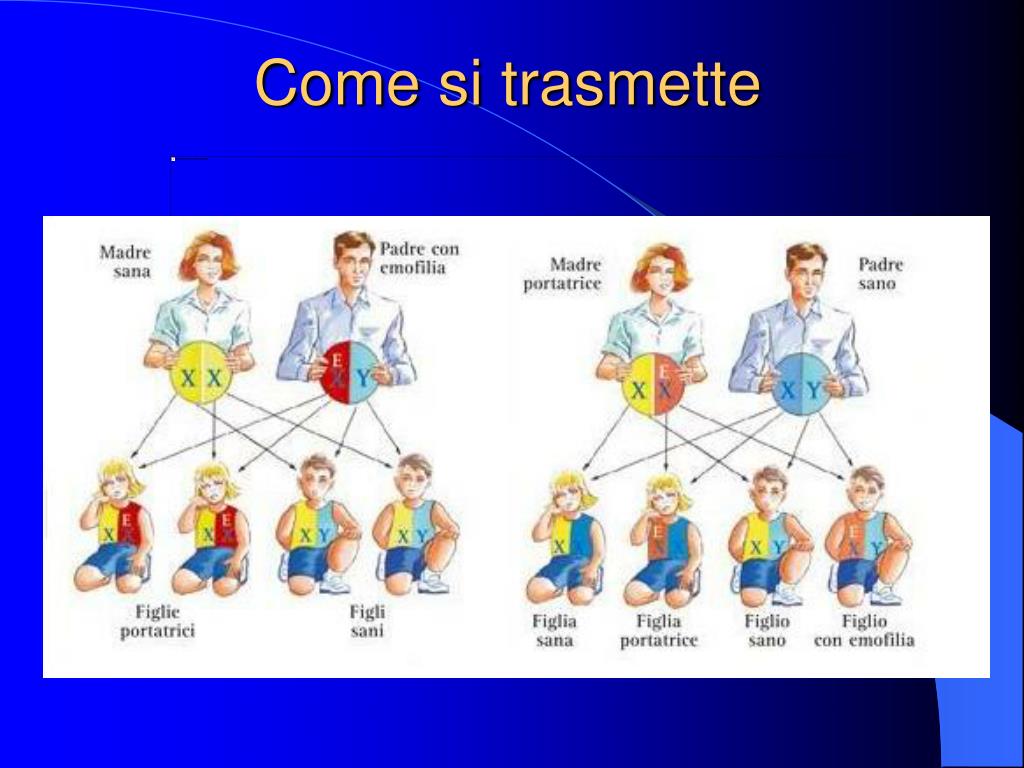 Come si trasmette

Madre sana

Padre con emofilia

X X

E X Y

X E X

X E X

X Y

X Y

Figlie portatrici

Figli sani

Madre portatrice

Padre sano

X E X

X Y

X X

E X X

X Y

E X Y

Figlia sana

Figlia portatrice

Figlio sano

Figlio con emofilia